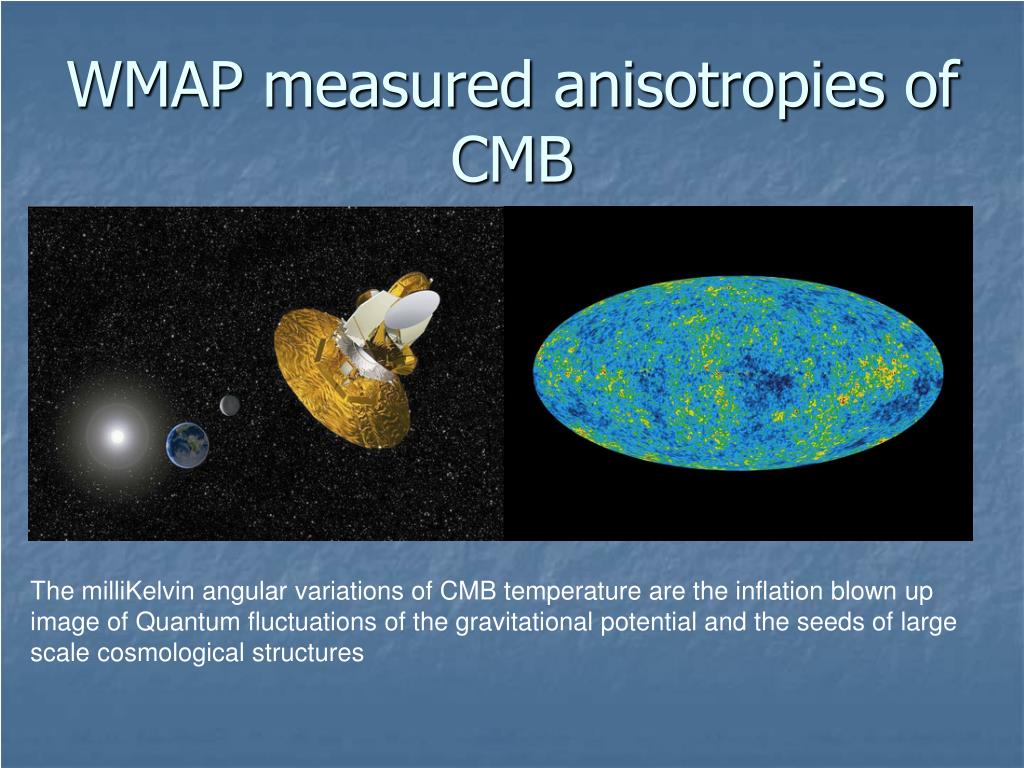 WMAP measured anisotropies of CMB

The milliKelvin angular variations of CMB temperature are the inflation blown up image of Quantum fluctuations of the gravitational potential and the seeds of large scale cosmological structures